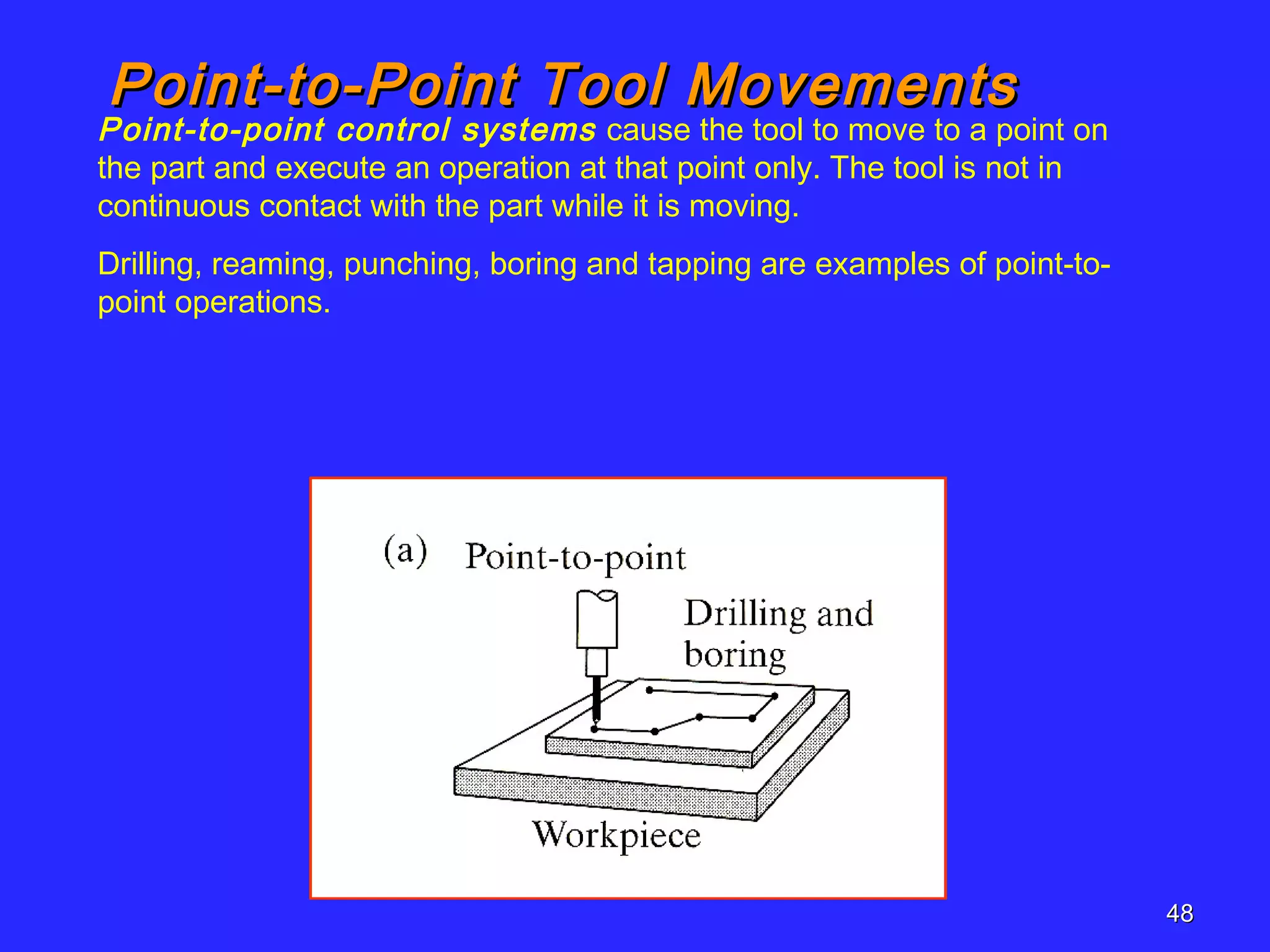 Point-to-Point Tool Movements

Point-to-point control systems cause the tool to move to a point on the part and execute an operation at that point only. The tool is not in continuous contact with the part while it is moving.

Drilling, reaming, punching, boring and tapping are examples of point-to-point operations.

(a) Point-to-point

Drilling and boring

Workpiece

48